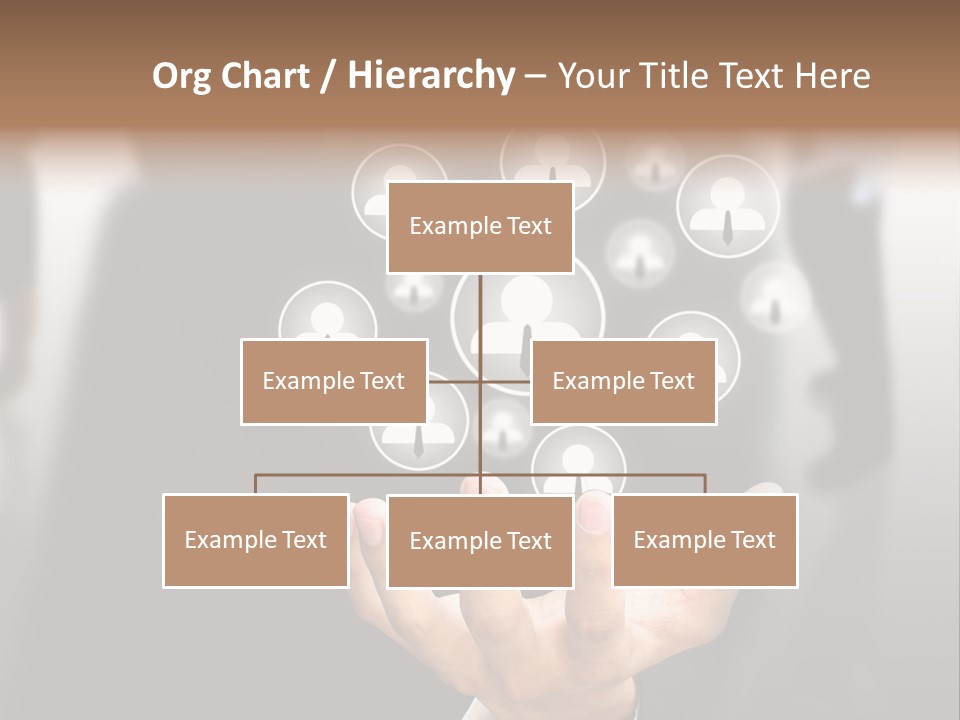 Org Chart / Hierarchy – Your Title Text Here

Example Text

Example Text

Example Text

Example Text

Example Text

Example Text